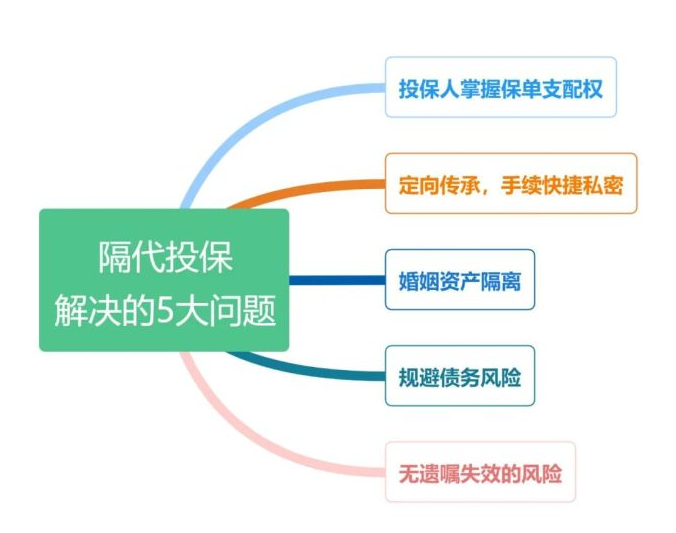 隔代投保
解决的5大问题

投保人掌握保单支配权

定向传承，手续快捷私密

婚姻资产隔离

规避债务风险

无遗嘱失效的风险